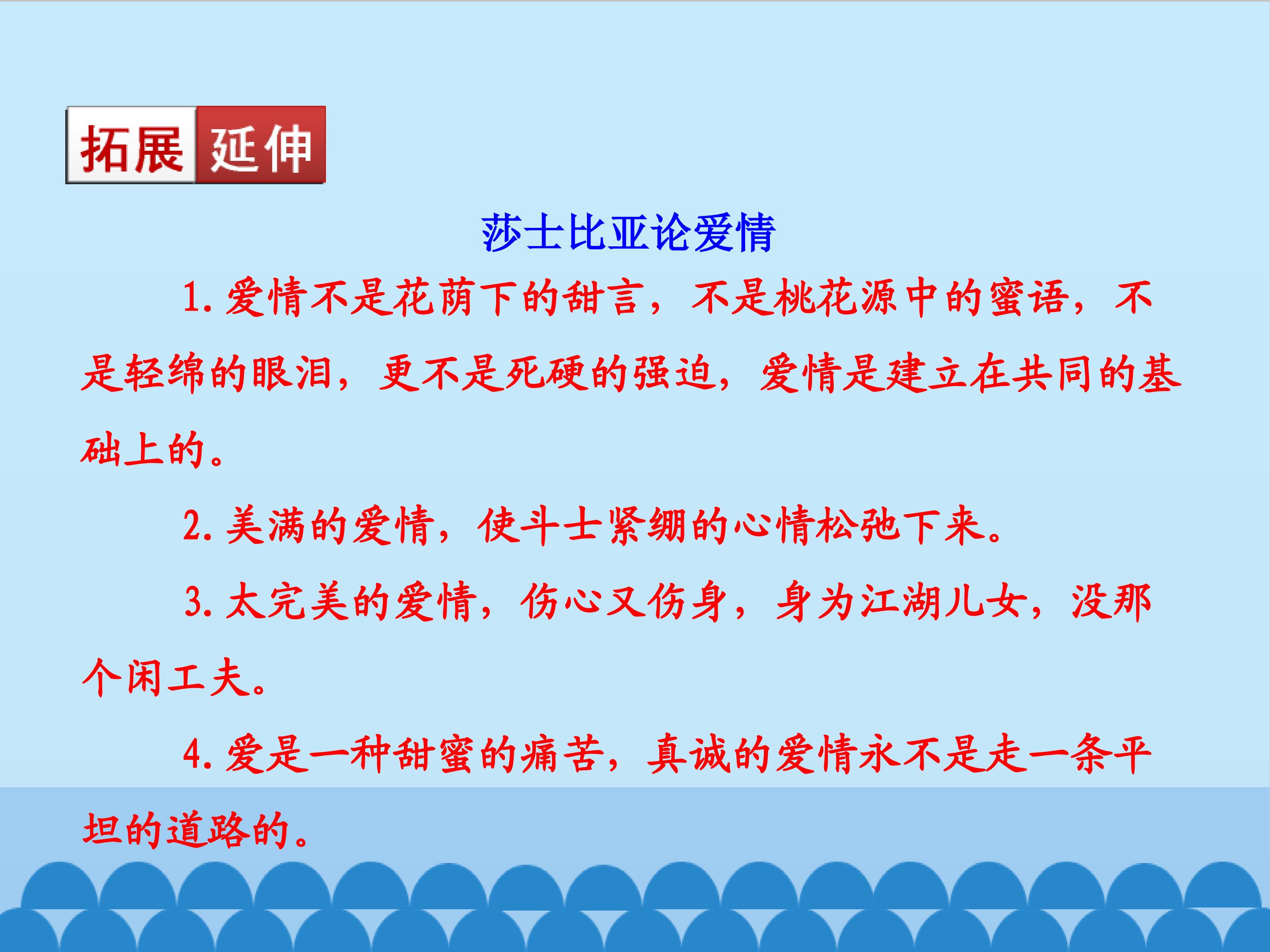 拓展延伸

莎士比亚论爱情

1. 爱情不是花荫下的甜言，不是桃花源中的蜜语，不是轻绵的眼泪，更不是死硬的强迫，爱情是建立在共同的基础上的。

2. 美满的爱情，使斗士紧绷的心情松弛下来。

3. 太完美的爱情，伤心又伤身，身为江湖儿女，没那个闲工夫。

4. 爱是一种甜蜜的痛苦，真诚的爱情永不是走一条平坦的道路的。